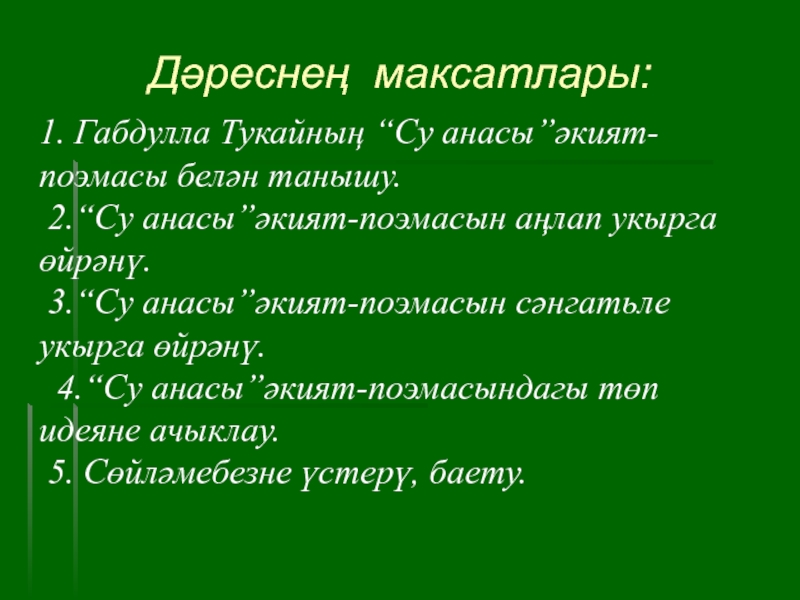 Дәреснең максатлары:

1. Габдулла Тукайның “Су анасы”әкият-поэмасы белән танышу.

2.“Су анасы”әкият-поэмасын аңлап укырга өйрәнү.

3.“Су анасы”әкият-поэмасын сәнгатьле укырга өйрәнү.

4.“Су анасы”әкият-поэмасындагы төп идеяне ачыклау.

5. Сөйләмебезне үстерү, баету.